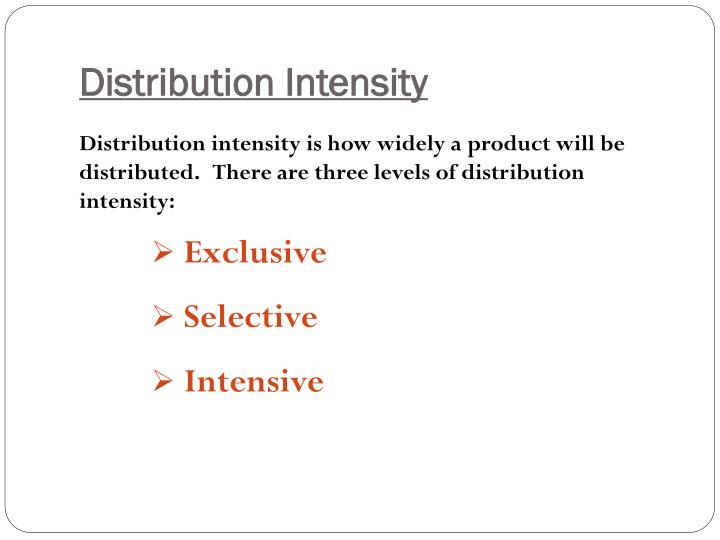 Distribution Intensity

Distribution intensity is how widely a product will be distributed.  There are three levels of distribution intensity:

➢ Exclusive

➢ Selective

➢ Intensive